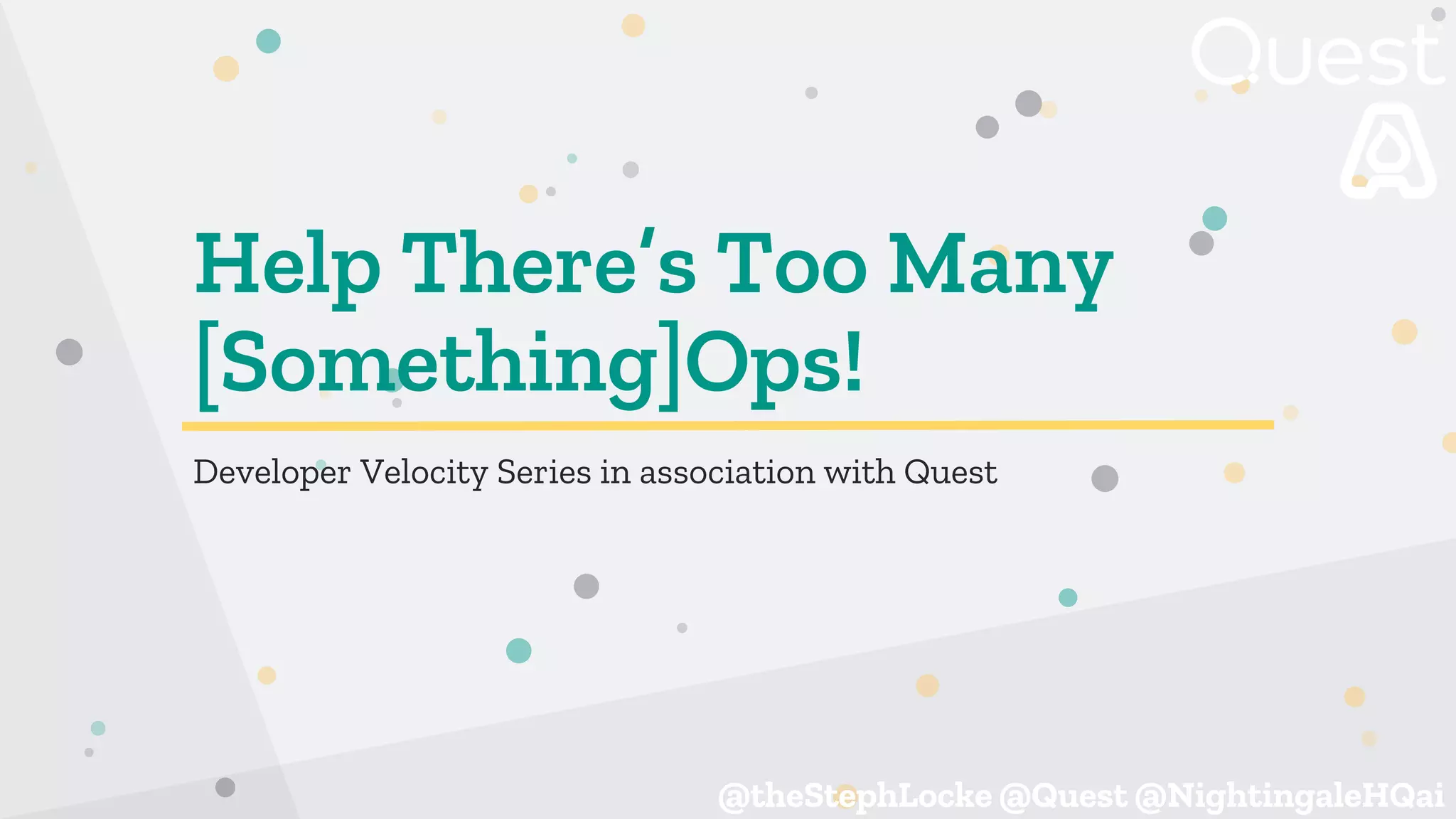 Quest

Help There's Too Many [Something]Ops!

Developer Velocity Series in association with Quest

@theStephLocke @Quest @NightingaleHQai